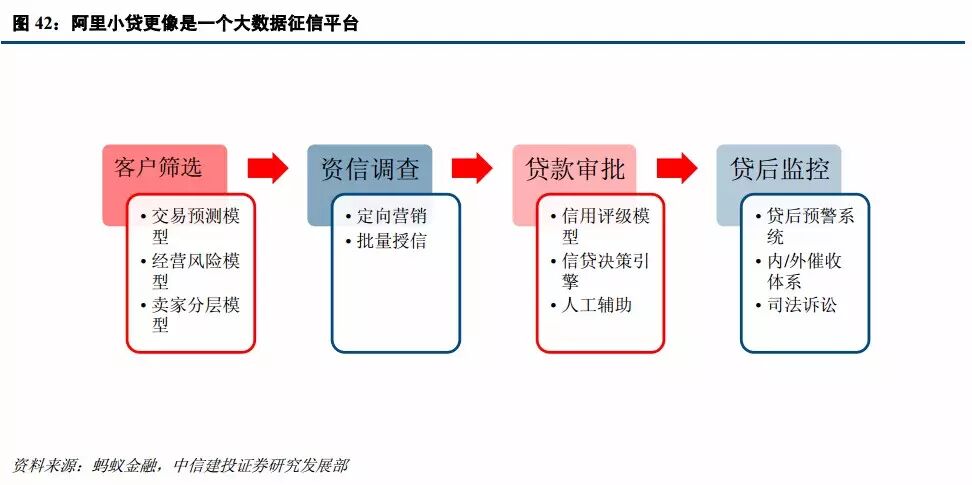 图 42：阿里小贷更像是一个大数据征信平台

客户筛选

• 交易预测模型
• 经营风险模型
• 卖家分层模型

资信调查

• 定向营销
• 批量授信

贷款审批

• 信用评级模型
• 信贷决策引擎
• 人工辅助

贷后监控

• 贷后预警系统
• 内/外催收体系
• 司法诉讼

资料来源：蚂蚁金融，中信建投证券研究发展部